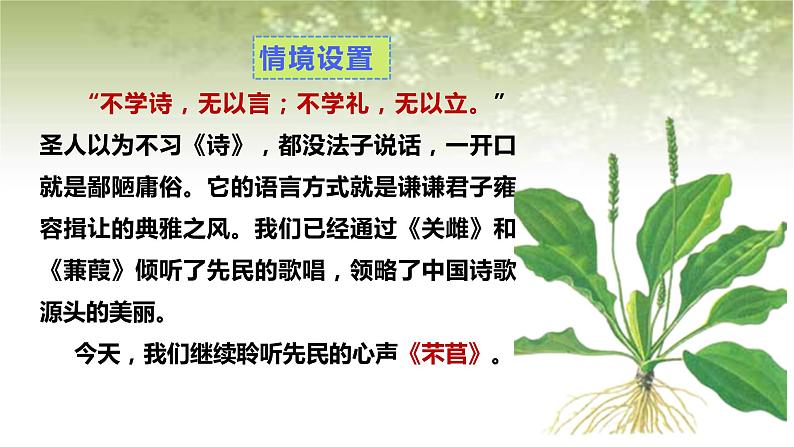 情境设置

“不学诗，无以言；不学礼，无以立。”圣人以为不习《诗》，都没法子说话，一开口就是鄙陋庸俗。它的语言方式就是谦谦君子雍容揖让的典雅之风。我们已经通过《关雎》和《蒹葭》倾听了先民的歌唱，领略了中国诗歌源头的美丽。

今天，我们继续聆听先民的心声《芣苢》。